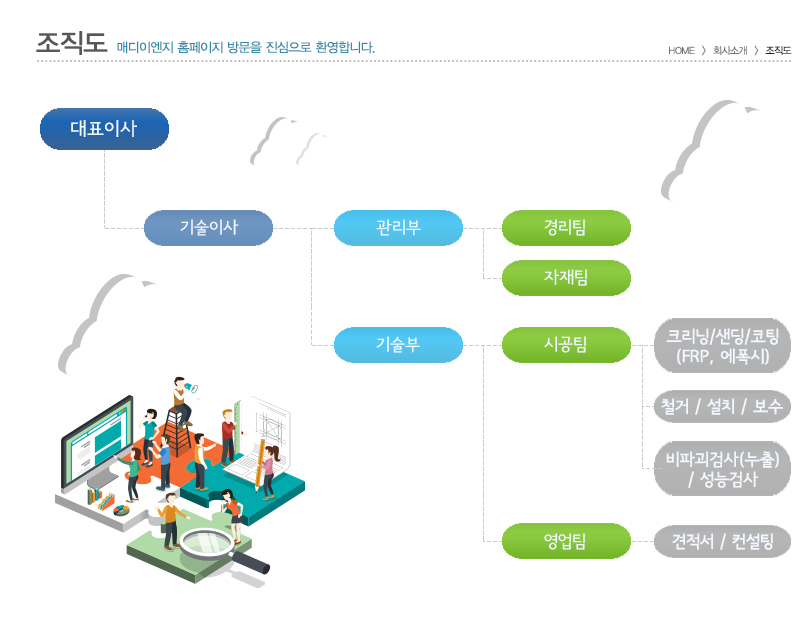 조직도 매디이엔지 홈페이지 방문을 진심으로 환영합니다.

HOME 〉 회사소개 〉 조직도

대표이사

기술이사

관리부

경리팀

자재팀

기술부

시공팀

크리닝/샌딩/코팅 (FRP, 에폭시)

철거 / 설치 / 보수

비파괴검사(누출) / 성능검사

영업팀

견적서 / 컨설팅